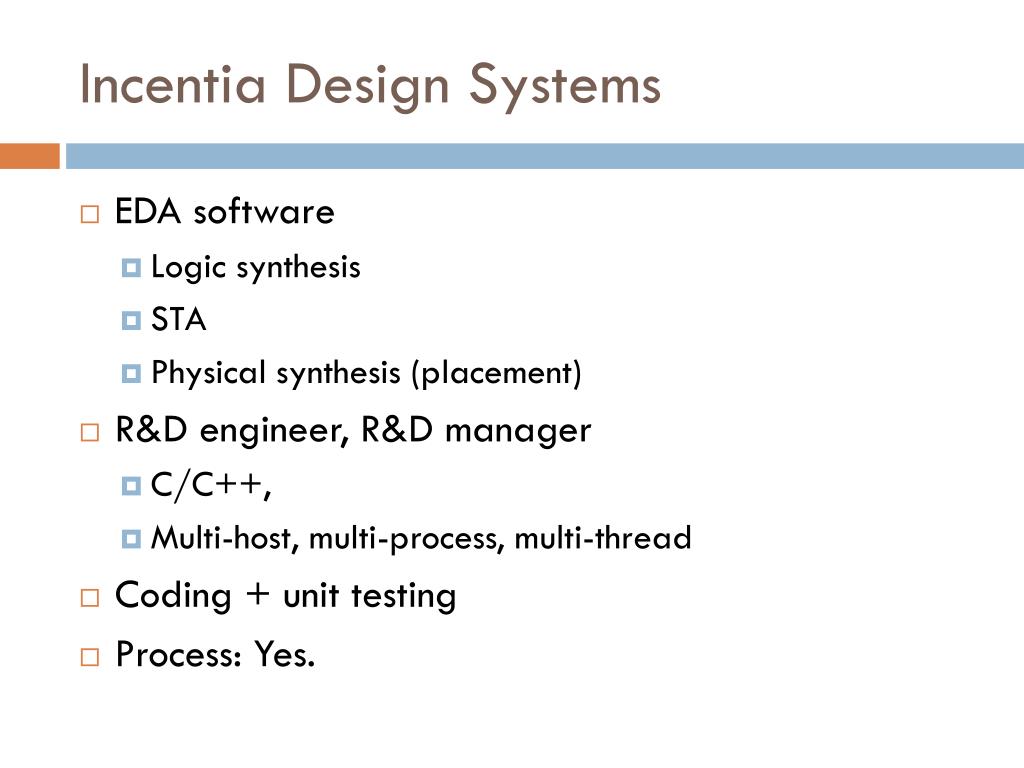 Incentia Design Systems

EDA software
Logic synthesis
STA
Physical synthesis (placement)

R&D engineer, R&D manager
C/C++,
Multi-host, multi-process, multi-thread

Coding + unit testing

Process: Yes.